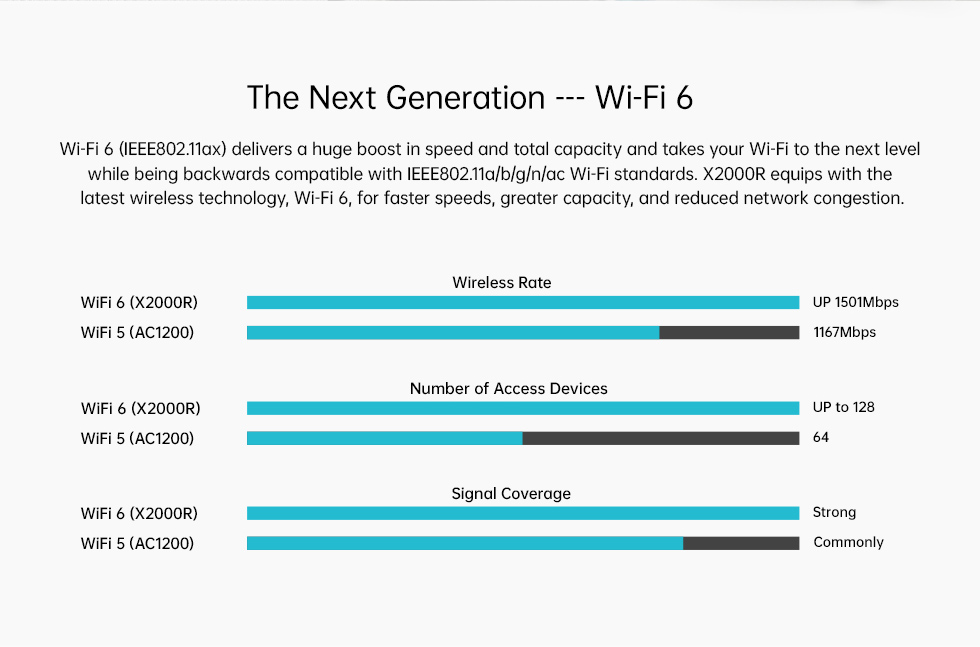 The Next Generation --- Wi-Fi 6

Wi-Fi 6 (IEEE802.11ax) delivers a huge boost in speed and total capacity and takes your Wi-Fi to the next level while being backwards compatible with IEEE802.11a/b/g/n/ac Wi-Fi standards. X2000R equips with the latest wireless technology, Wi-Fi 6, for faster speeds, greater capacity, and reduced network congestion.

Wireless Rate

WiFi 6 (X2000R) UP 1501Mbps

WiFi 5 (AC1200) 1167Mbps

Number of Access Devices

WiFi 6 (X2000R) UP to 128

WiFi 5 (AC1200) 64

Signal Coverage

WiFi 6 (X2000R) Strong

WiFi 5 (AC1200) Commonly